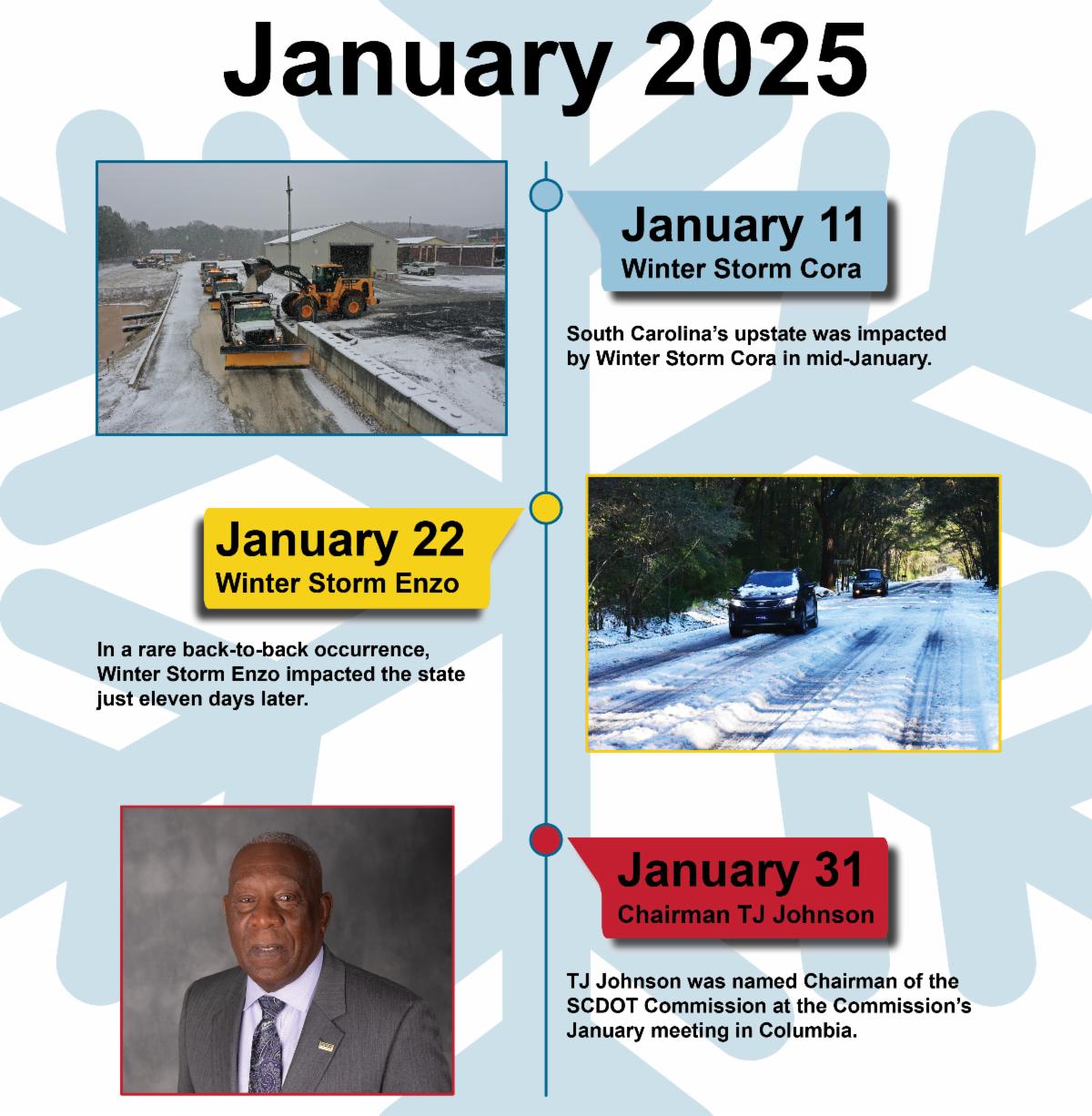 January 2025

January 11
Winter Storm Cora

South Carolina's upstate was impacted by Winter Storm Cora in mid-January.

January 22
Winter Storm Enzo

In a rare back-to-back occurrence, Winter Storm Enzo impacted the state just eleven days later.

January 31
Chairman TJ Johnson

TJ Johnson was named Chairman of the SCDOT Commission at the Commission's January meeting in Columbia.